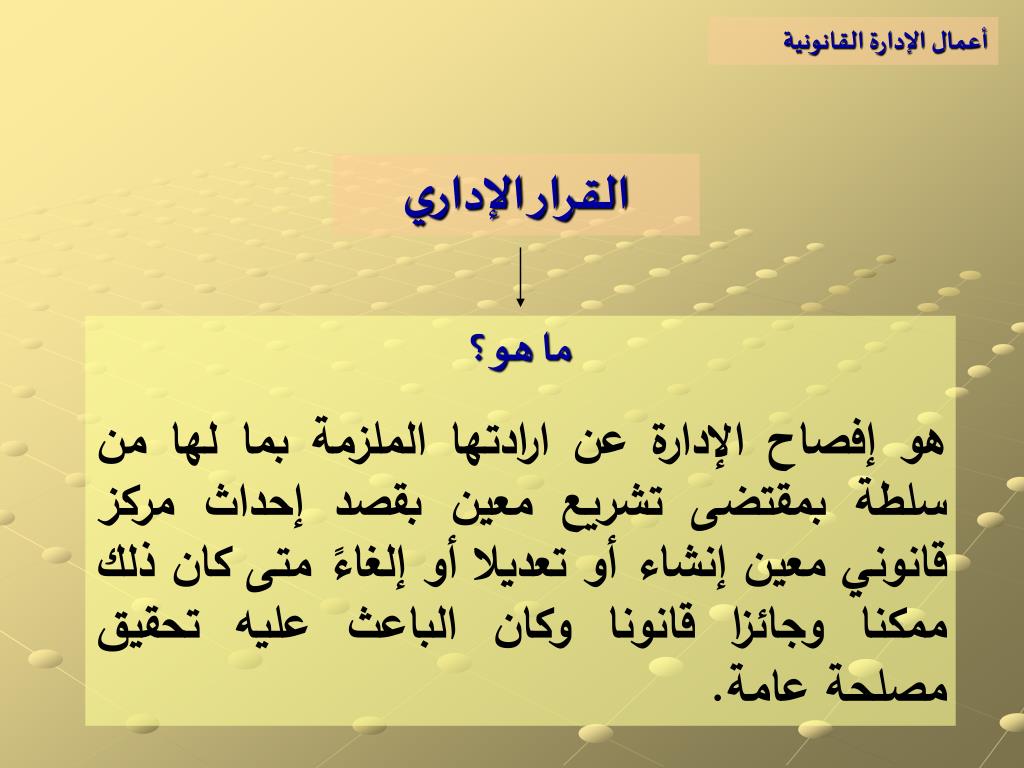 أعمال الإدارة القانونية

القرارالإداري

ما هو؟

هو إفصاح الإدارة عن ارادتها الملزمة بما لها من سلطة بمقتضى تشريع معين بقصد إحداث مركز قانوني معين إنشاء أو تعديلا أو إلغاءً متى كان ذلك ممكنا وجائزا قانونا وكان الباعث عليه تحقيق مصلحة عامة.